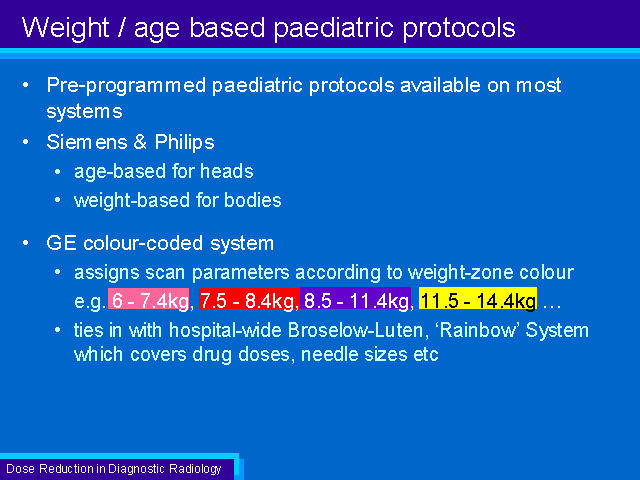 Weight / age based paediatric protocols

• Pre-programmed paediatric protocols available on most systems

• Siemens & Philips
  • age-based for heads
  • weight-based for bodies

• GE colour-coded system
  • assigns scan parameters according to weight-zone colour e.g. 6 - 7.4kg, 7.5 - 8.4kg, 8.5 - 11.4kg, 11.5 - 14.4kg …
  • ties in with hospital-wide Broselow-Luten, 'Rainbow' System which covers drug doses, needle sizes etc

Dose Reduction in Diagnostic Radiology